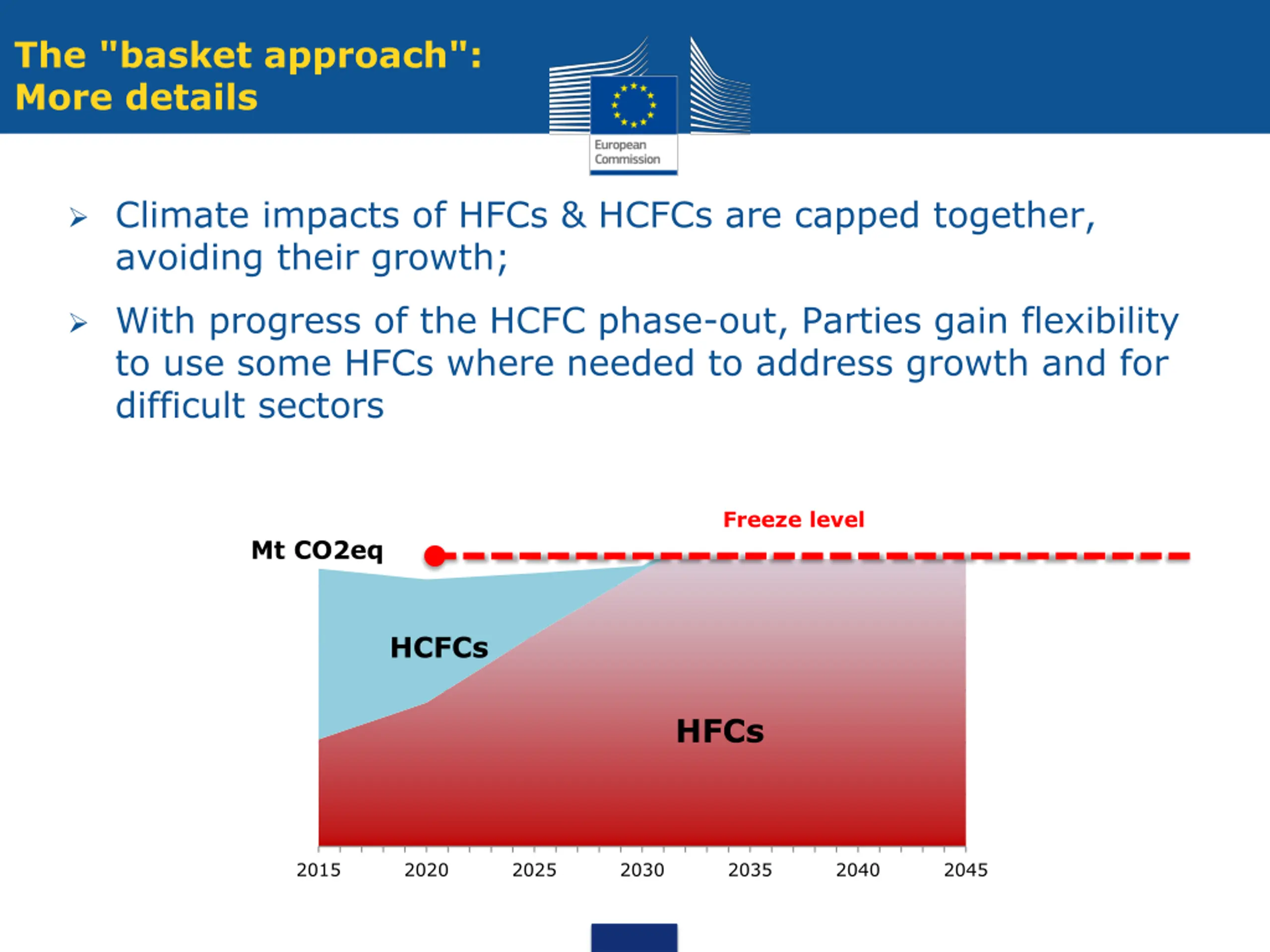 The "basket approach":
More details

European Commission

➢ Climate impacts of HFCs & HCFCs are capped together, avoiding their growth;

➢ With progress of the HCFC phase-out, Parties gain flexibility to use some HFCs where needed to address growth and for difficult sectors

Freeze level

Mt CO2eq

HCFCs

HFCs

2015 2020 2025 2030 2035 2040 2045